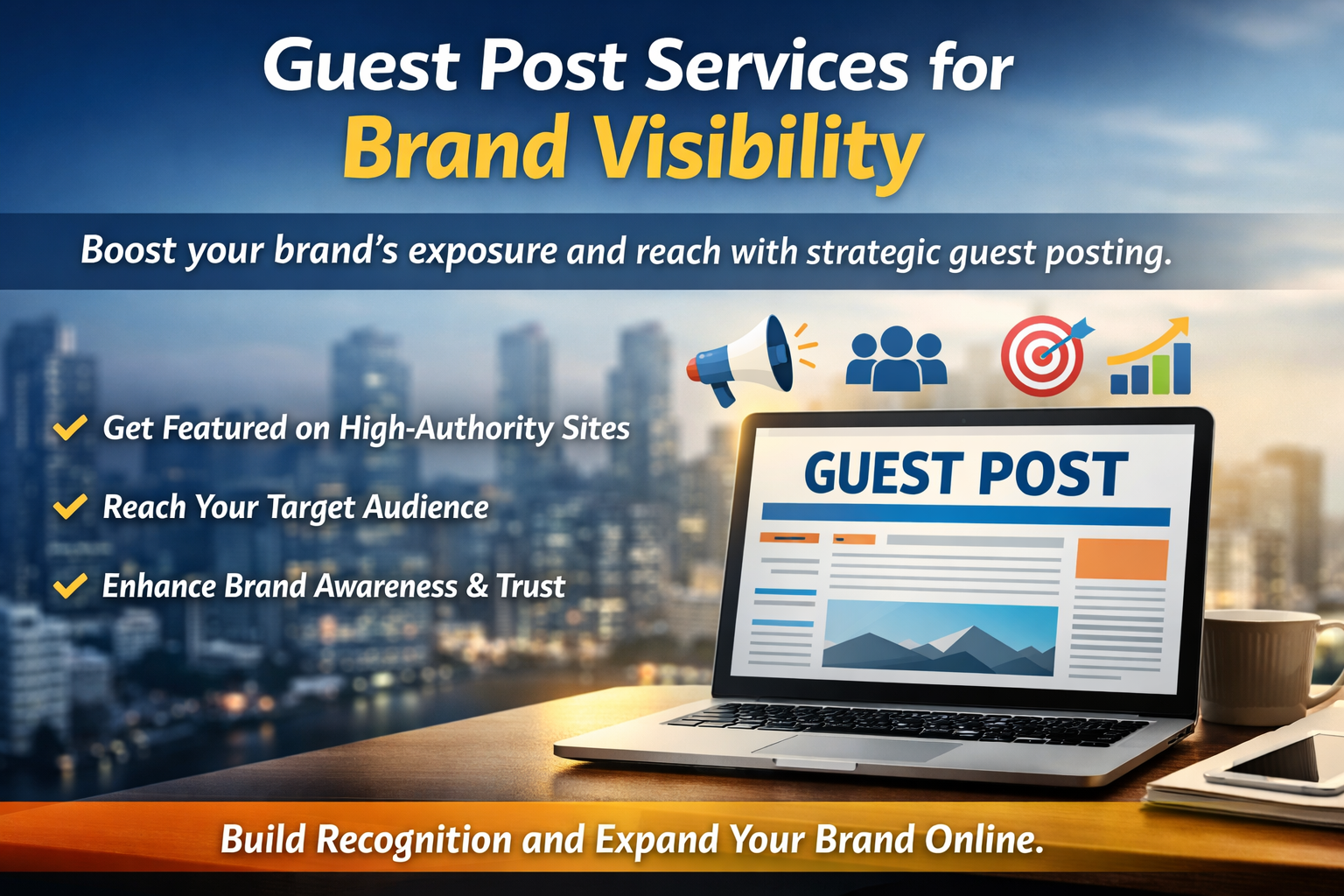 Guest Post Services for
Brand Visibility

Boost your brand's exposure and reach with strategic guest posting.

Get Featured on High-Authority Sites

Reach Your Target Audience

Enhance Brand Awareness & Trust

GUEST POST

Build Recognition and Expand Your Brand Online.